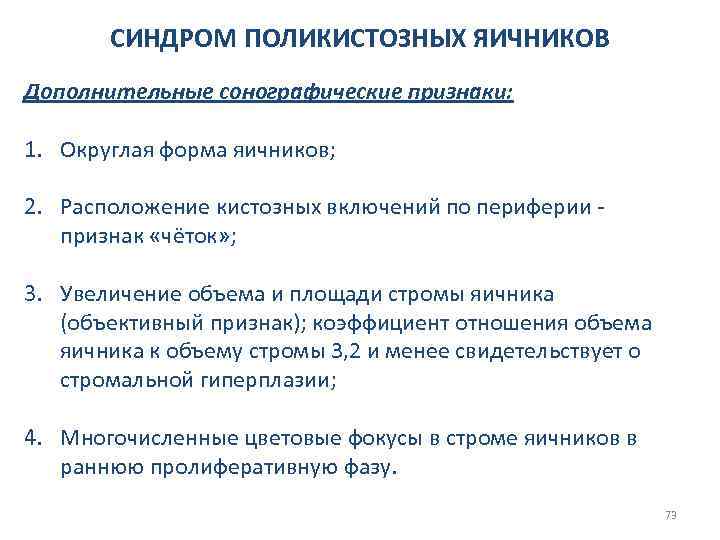 СИНДРОМ ПОЛИКИСТОЗНЫХ ЯИЧНИКОВ

Дополнительные сонографические признаки:

1. Округлая форма яичников;

2. Расположение кистозных включений по периферии - признак «чёток»;

3. Увеличение объема и площади стромы яичника (объективный признак); коэффициент отношения объема яичника к объему стромы 3,2 и менее свидетельствует о стромальной гиперплазии;

4. Многочисленные цветовые фокусы в строме яичников в раннюю пролиферативную фазу.

73